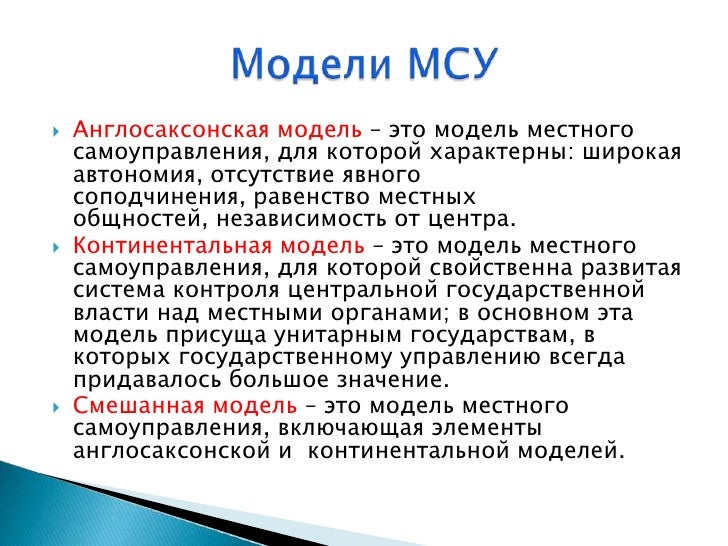 Модели МСУ

Англосаксонская модель – это модель местного самоуправления, для которой характерны: широкая автономия, отсутствие явного соподчинения, равенство местных общностей, независимость от центра.

Континентальная модель – это модель местного самоуправления, для которой свойственна развитая система контроля центральной государственной власти над местными органами; в основном эта модель присуща унитарным государствам, в которых государственному управлению всегда придавалось большое значение.

Смешанная модель – это модель местного самоуправления, включающая элементы англосаксонской и континентальной моделей.